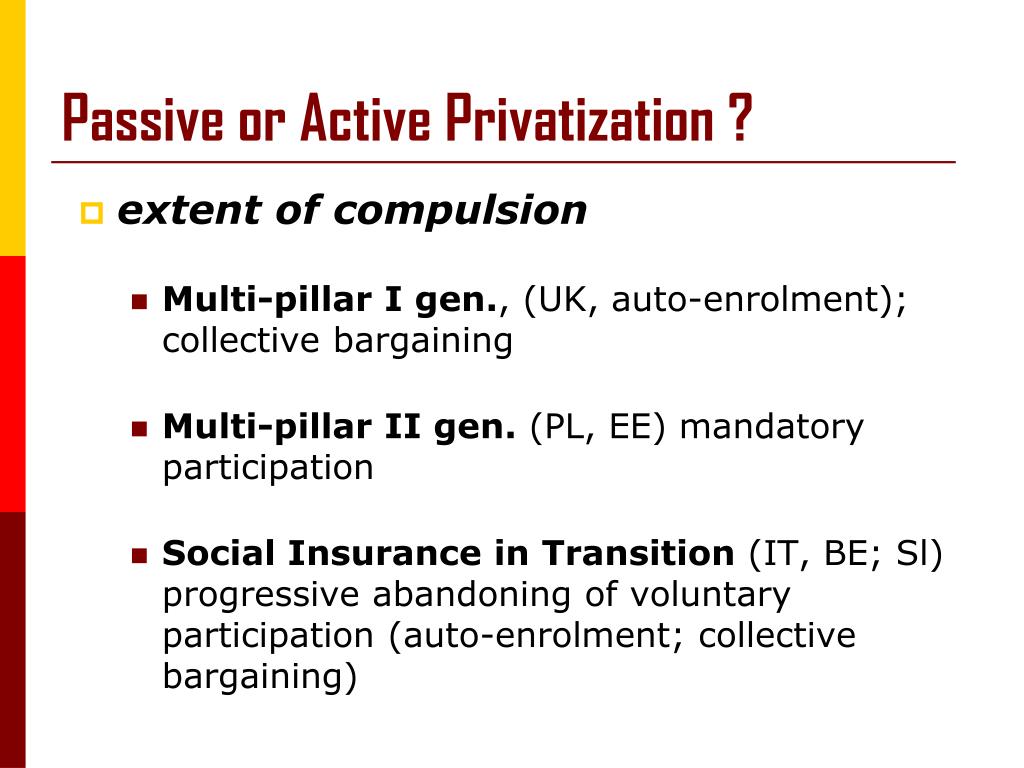 Passive or Active Privatization ?

extent of compulsion

Multi-pillar I gen., (UK, auto-enrolment); collective bargaining

Multi-pillar II gen. (PL, EE) mandatory participation

Social Insurance in Transition (IT, BE; Sl) progressive abandoning of voluntary participation (auto-enrolment; collective bargaining)